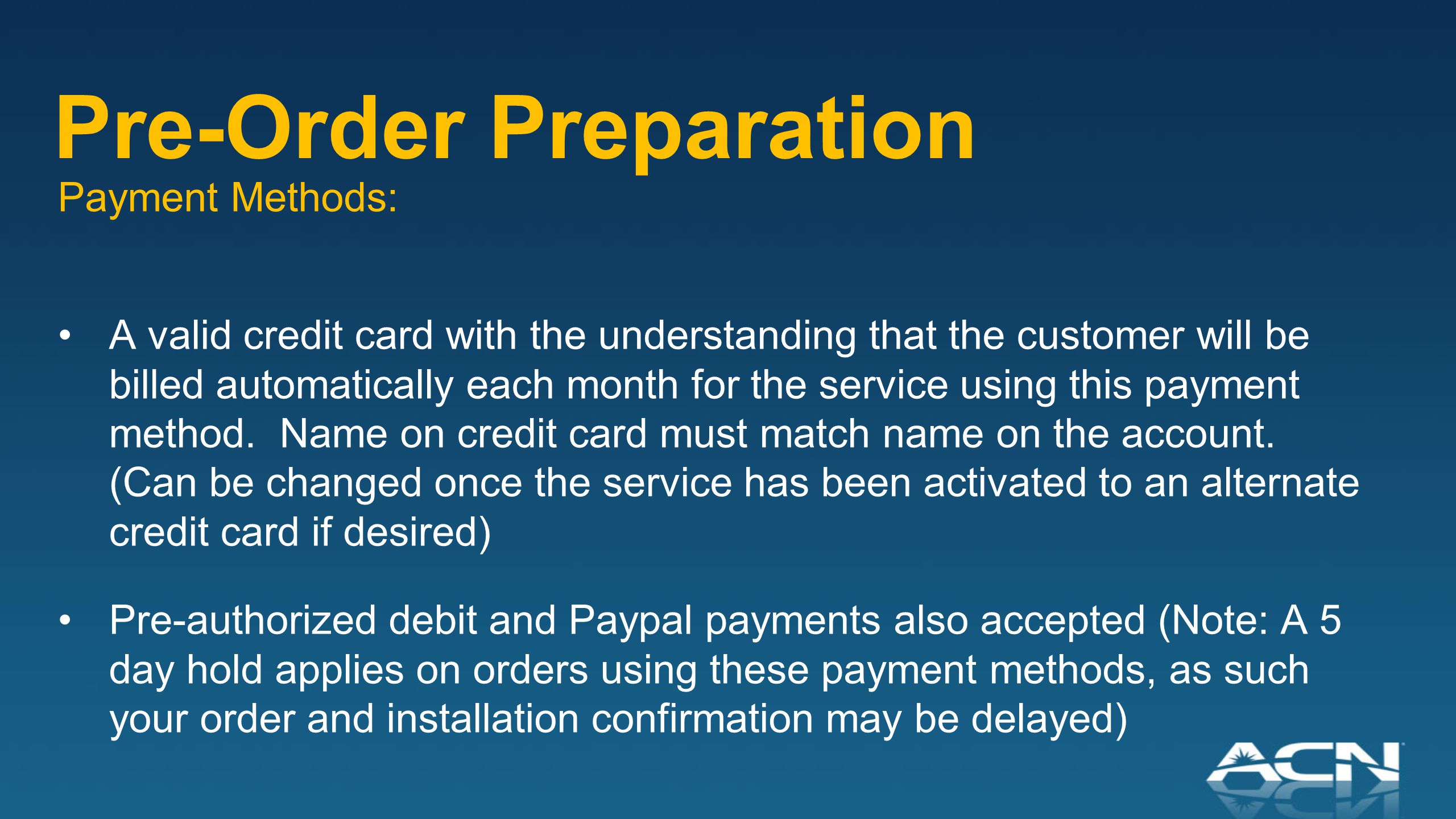 Pre-Order Preparation
Payment Methods:

• A valid credit card with the understanding that the customer will be billed automatically each month for the service using this payment method. Name on credit card must match name on the account. (Can be changed once the service has been activated to an alternate credit card if desired)

• Pre-authorized debit and Paypal payments also accepted (Note: A 5 day hold applies on orders using these payment methods, as such your order and installation confirmation may be delayed)

ACN